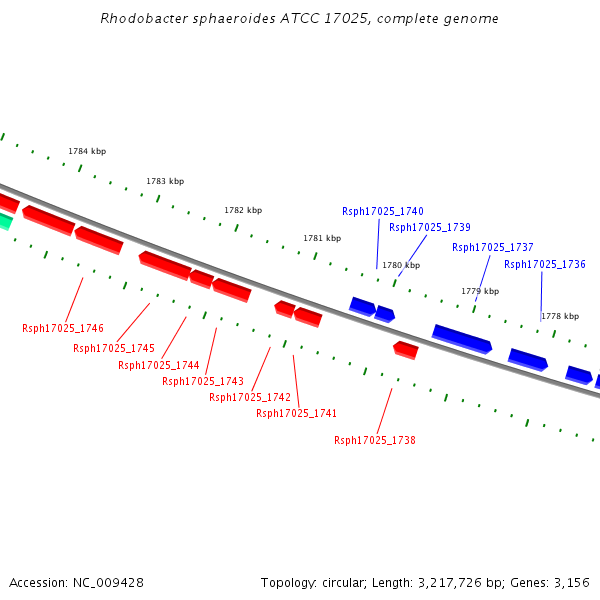 Rhodobacter sphaeroides ATCC 17025, complete genome

1784 kbp

1783 kbp

1782 kbp

1781 kbp

1780 kbp

1779 kbp

1778 kbp

Rsph17025_1740

Rsph17025_1739

Rsph17025_1737

Rsph17025_1736

Rsph17025_1746

Rsph17025_1745

Rsph17025_1744

Rsph17025_1743

Rsph17025_1742

Rsph17025_1741

Rsph17025_1738

Accession: NC_009428

Topology: circular; Length: 3,217,726 bp; Genes: 3,156